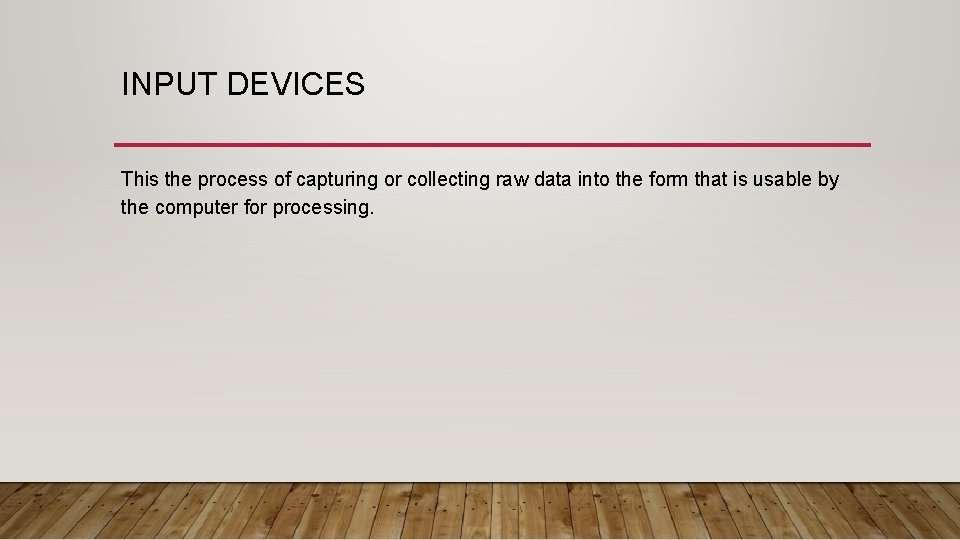 INPUT DEVICES

This the process of capturing or collecting raw data into the form that is usable by the computer for processing.